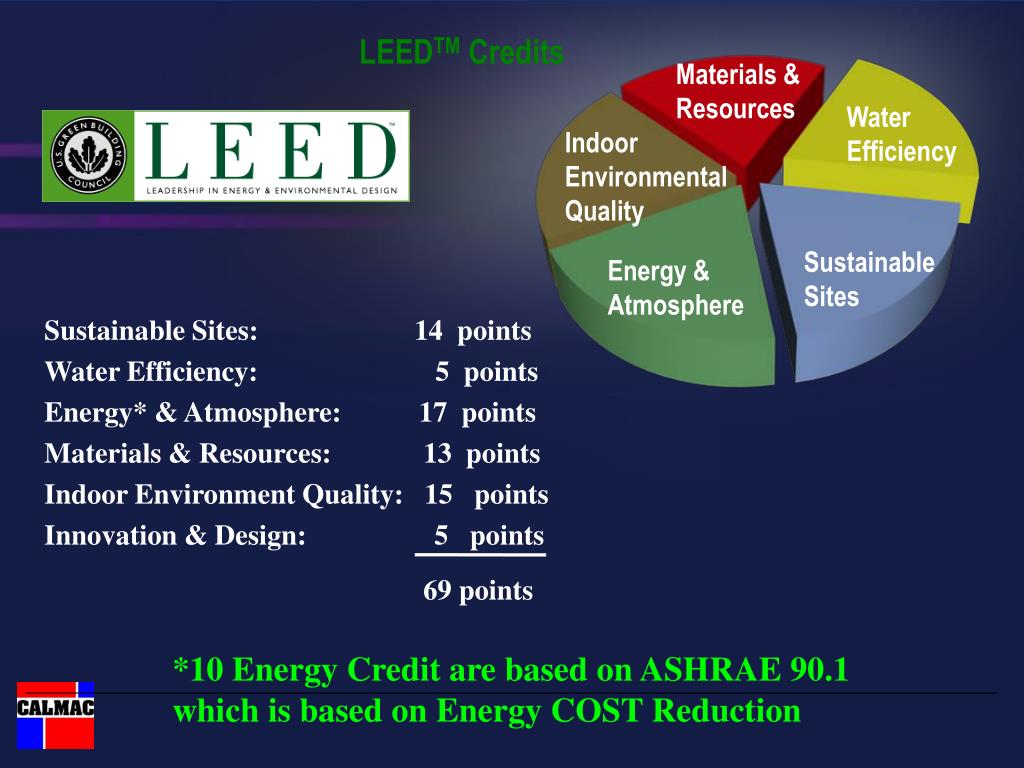 LEED$^{TM}$ Credits

U.S. GREEN BUILDING COUNCIL
LEED
LEADERSHIP IN ENERGY & ENVIRONMENTAL DESIGN

Materials & Resources

Water Efficiency

Indoor Environmental Quality

Energy & Atmosphere

Sustainable Sites

| | |
|---|---|
| Sustainable Sites: | 14 points |
| Water Efficiency: | 5 points |
| Energy* & Atmosphere: | 17 points |
| Materials & Resources: | 13 points |
| Indoor Environment Quality: | 15 points |
| Innovation & Design: | 5 points |
| | 69 points |

*10 Energy Credit are based on ASHRAE 90.1 which is based on Energy COST Reduction

CALMAC